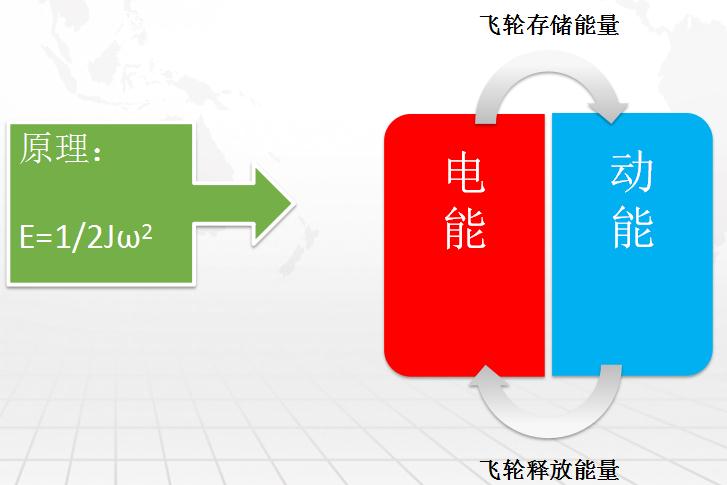 原理：

$E=1/2J\omega^2$

飞轮存储能量

电能

动能

飞轮释放能量